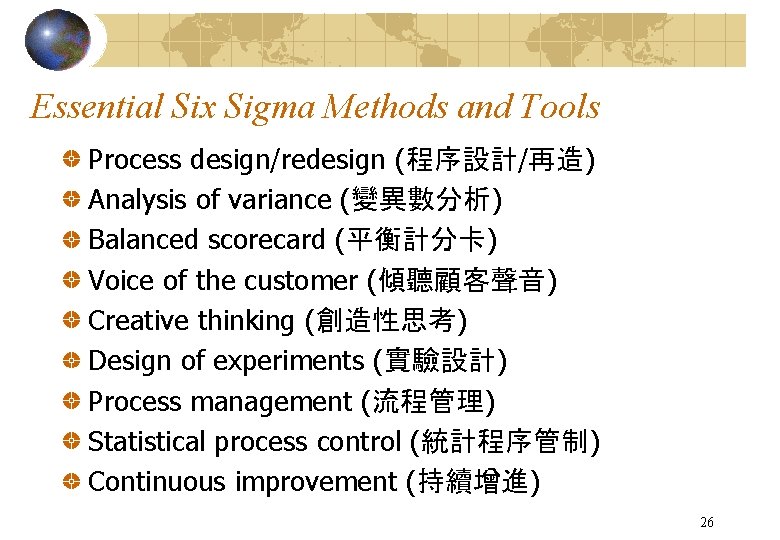 Essential Six Sigma Methods and Tools

Process design/redesign (程序設計/再造)
Analysis of variance (變異數分析)
Balanced scorecard (平衡計分卡)
Voice of the customer (傾聽顧客聲音)
Creative thinking (創造性思考)
Design of experiments (實驗設計)
Process management (流程管理)
Statistical process control (統計程序管制)
Continuous improvement (持續增進)

26